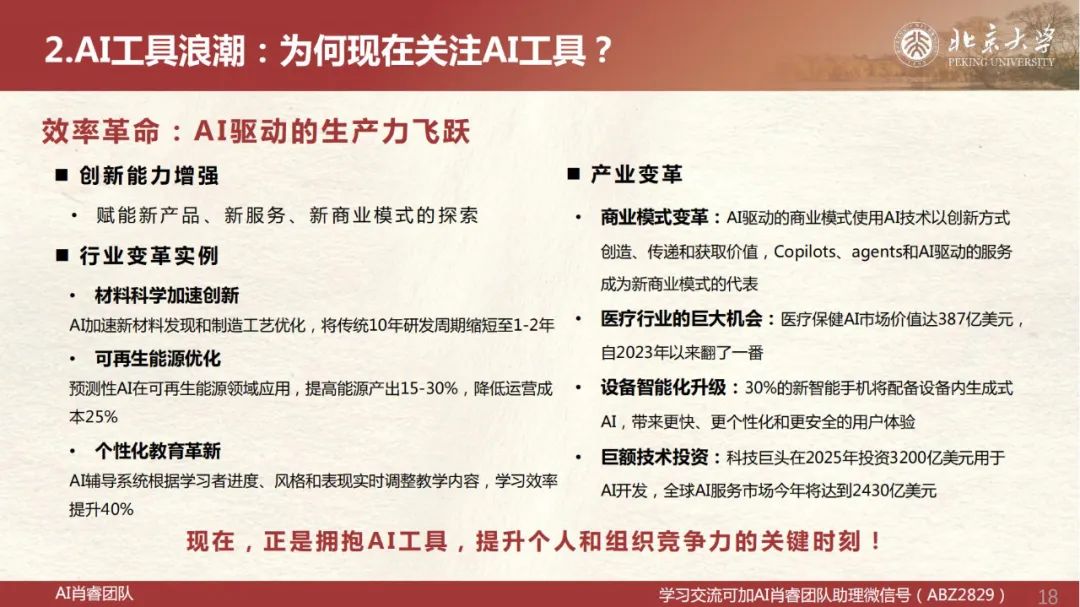 2.AI工具浪潮：为何现在关注AI工具？

北京大学
PEKING UNIVERSITY

效率革命：AI驱动的生产力飞跃

■ 创新能力增强

• 赋能新产品、新服务、新商业模式的探索

■ 行业变革实例

• 材料科学加速创新
AI加速新材料发现和制造工艺优化，将传统10年研发周期缩短至1-2年

• 可再生能源优化
预测性AI在可再生能源领域应用，提高能源产出15-30%，降低运营成本25%

• 个性化教育革新
AI辅导系统根据学习者进度、风格和表现实时调整教学内容，学习效率提升40%

■ 产业变革

• 商业模式变革：AI驱动的商业模式使用AI技术以创新方式创造、传递和获取价值，Copilots、agents和AI驱动的服务成为新商业模式的代表

• 医疗行业的巨大机会：医疗保健AI市场价值达387亿美元，自2023年以来翻了一番

• 设备智能化升级：30%的新智能手机将配备设备内生成式AI，带来更快、更个性化和更安全的用户体验

• 巨额技术投资：科技巨头在2025年投资3200亿美元用于AI开发，全球AI服务市场今年将达到2430亿美元

现在，正是拥抱AI工具，提升个人和组织竞争力的关键时刻！

AI肖睿团队

学习交流可加AI肖睿团队助理微信号（ABZ2829）

18